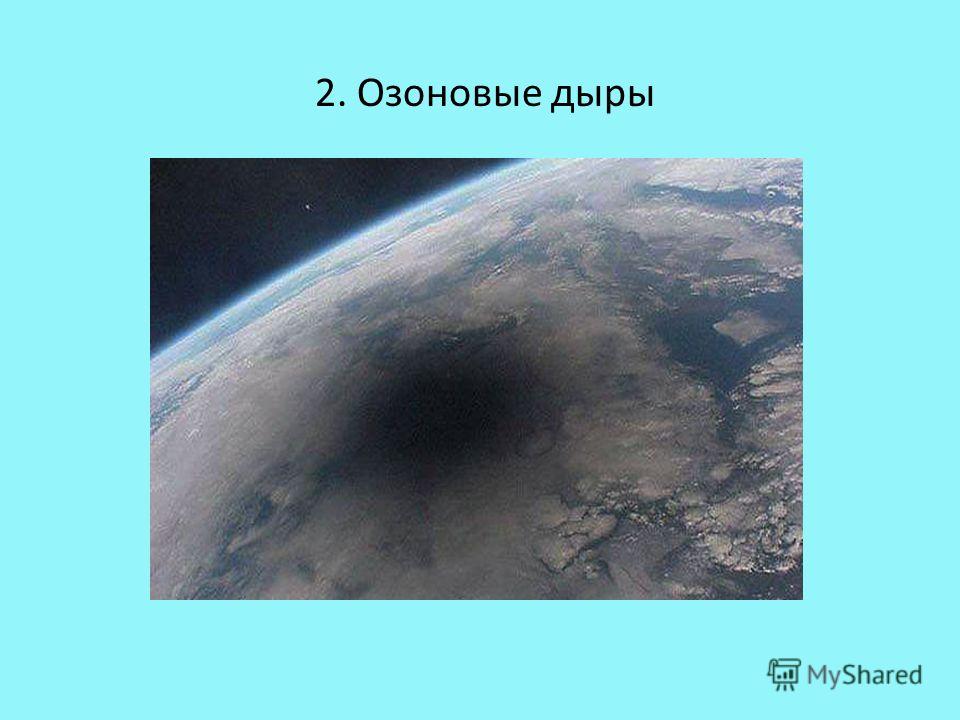 2. Озоновые дыры

MyShared